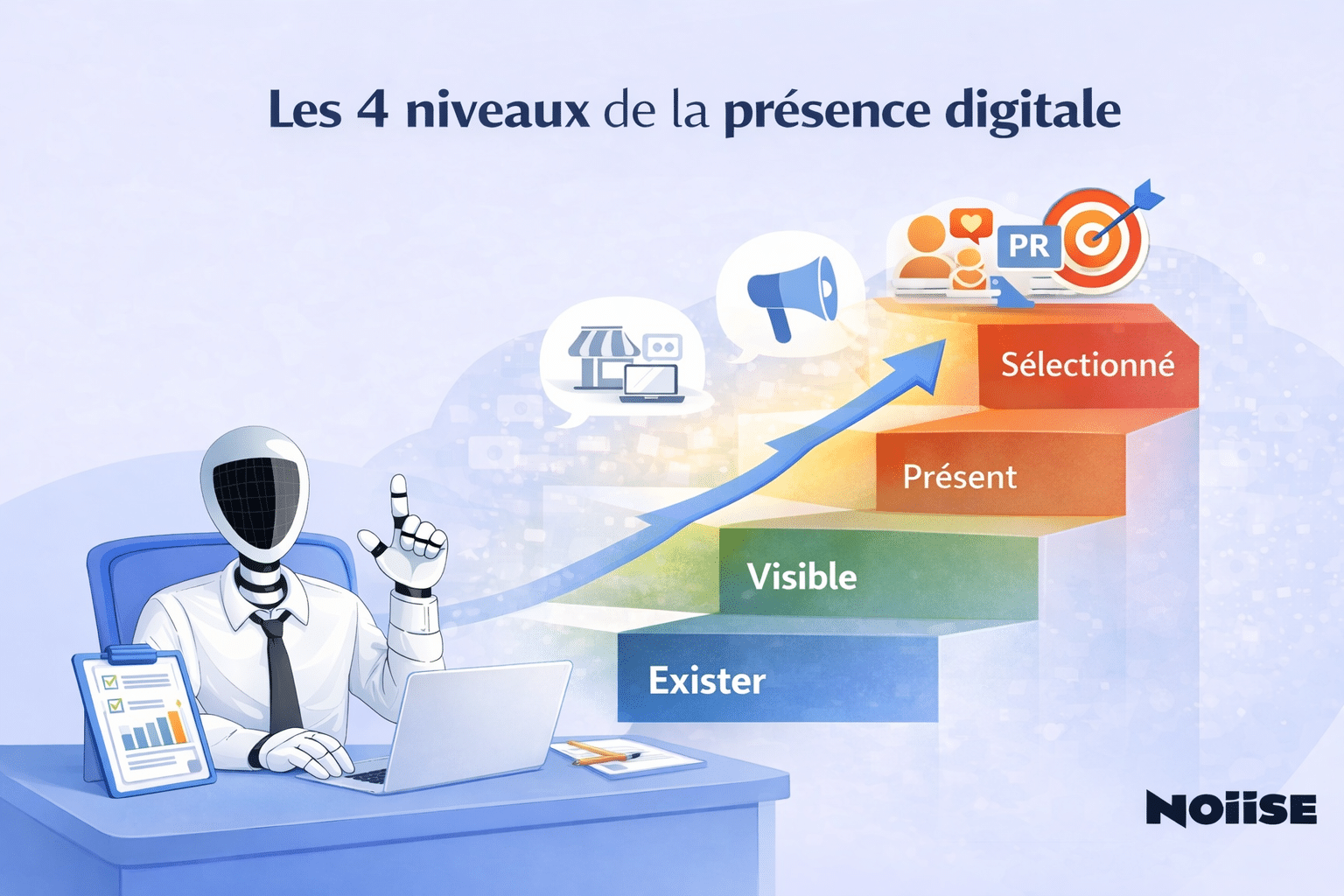 Les 4 niveaux de la présence digitale

PR

Sélectionné

Présent

Visible

Exister

NOIISE